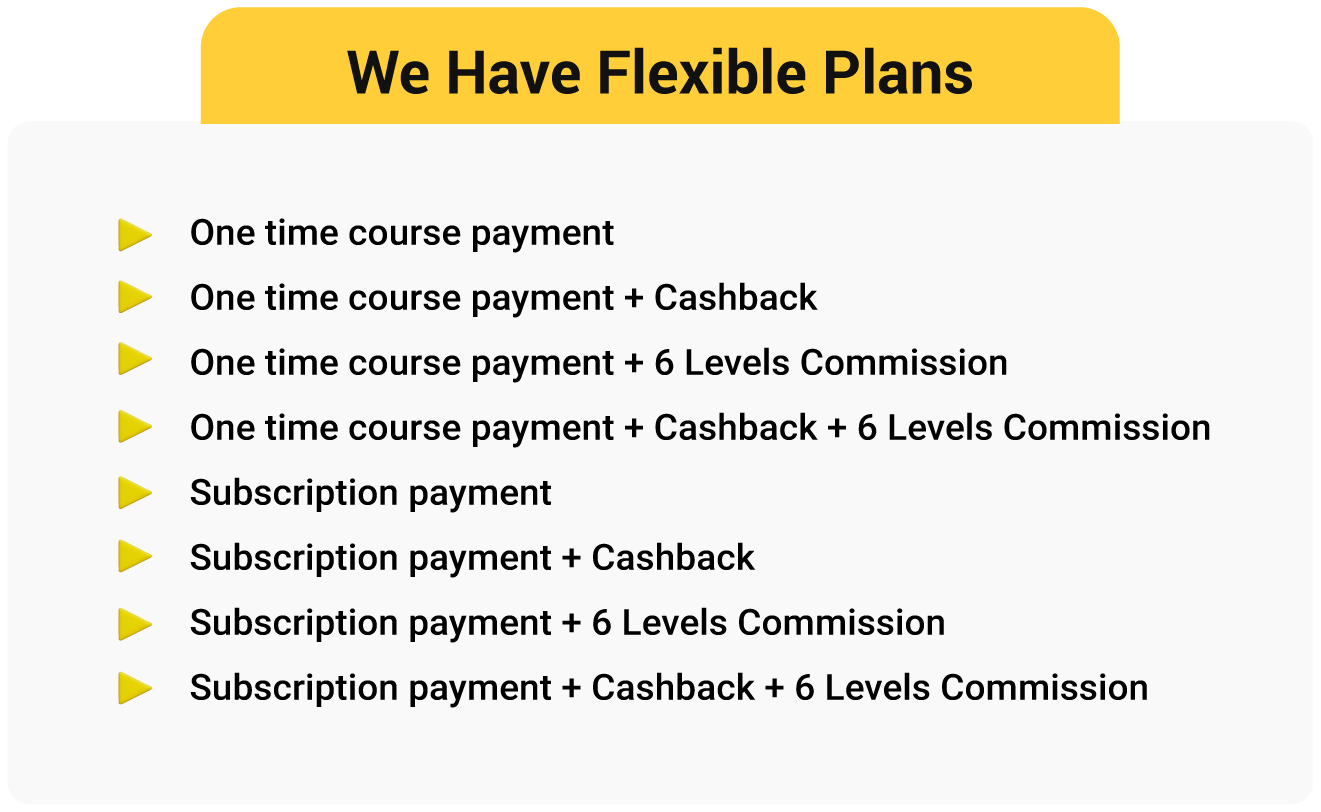 We Have Flexible Plans

One time course payment
One time course payment + Cashback
One time course payment + 6 Levels Commission
One time course payment + Cashback + 6 Levels Commission
Subscription payment
Subscription payment + Cashback
Subscription payment + 6 Levels Commission
Subscription payment + Cashback + 6 Levels Commission